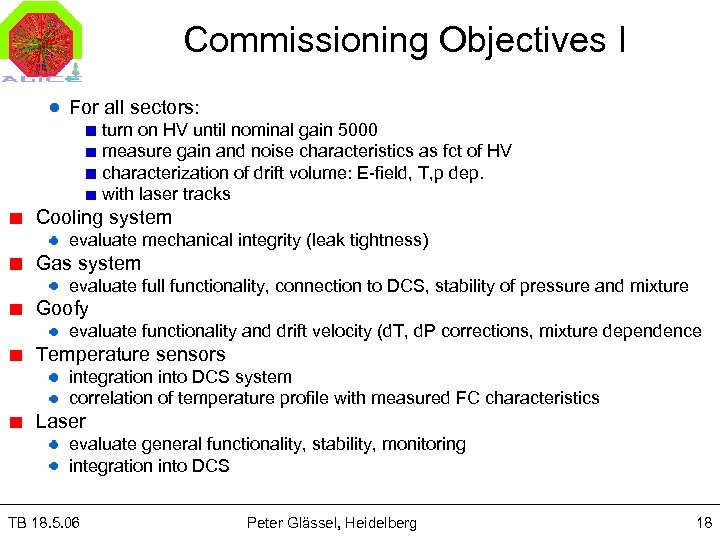 ALICE

Commissioning Objectives I

For all sectors:
turn on HV until nominal gain 5000
measure gain and noise characteristics as fct of HV
characterization of drift volume: E-field, T,p dep.
with laser tracks

Cooling system
evaluate mechanical integrity (leak tightness)

Gas system
evaluate full functionality, connection to DCS, stability of pressure and mixture

Goofy
evaluate functionality and drift velocity (dT, dP corrections, mixture dependence

Temperature sensors
integration into DCS system
correlation of temperature profile with measured FC characteristics

Laser
evaluate general functionality, stability, monitoring
integration into DCS

TB 18.5.06 Peter Glässel, Heidelberg 18